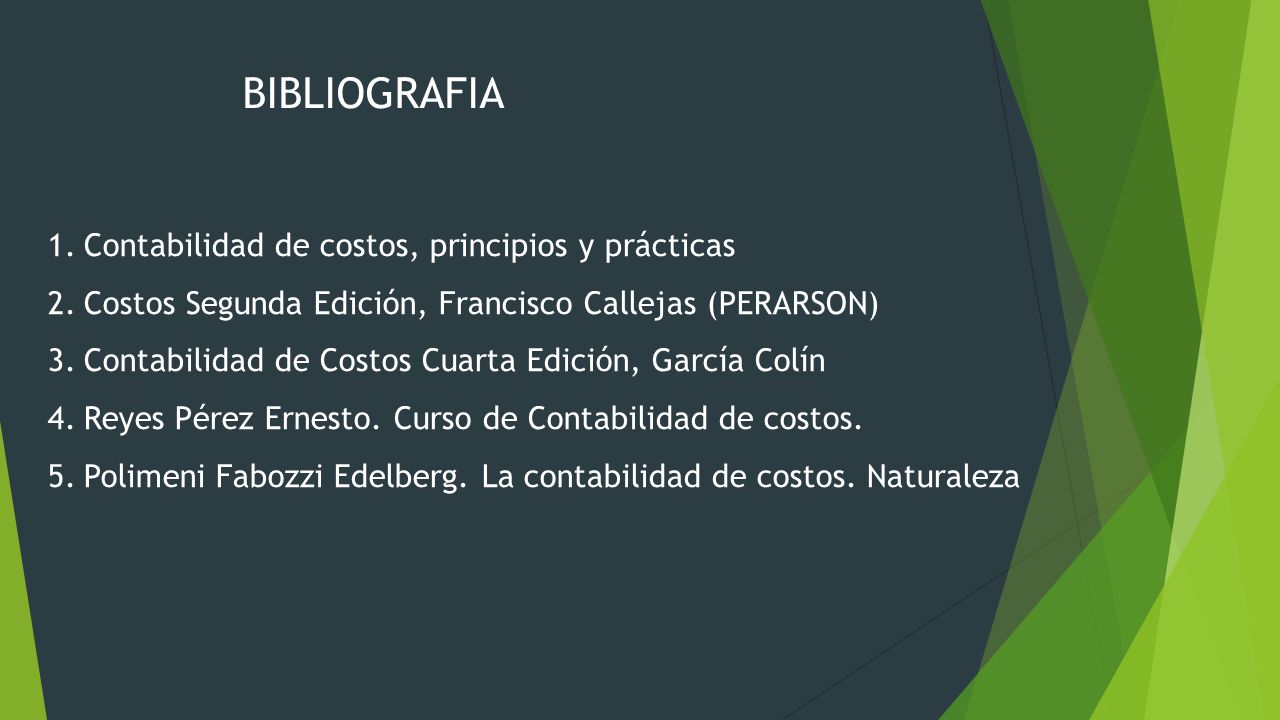 BIBLIOGRAFIA

1. Contabilidad de costos, principios y prácticas
2. Costos Segunda Edición, Francisco Callejas (PERARSON)
3. Contabilidad de Costos Cuarta Edición, García Colín
4. Reyes Pérez Ernesto. Curso de Contabilidad de costos.
5. Polimeni Fabozzi Edelberg. La contabilidad de costos. Naturaleza